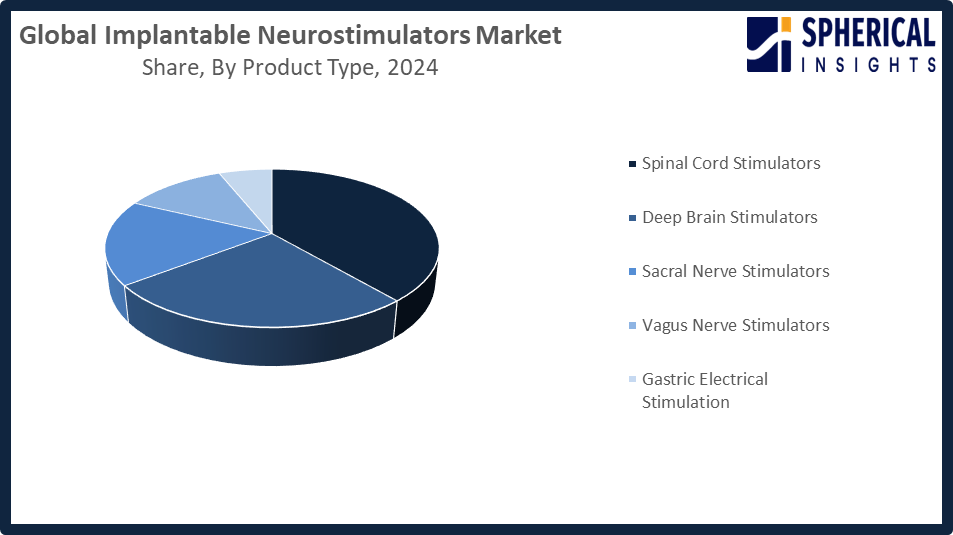 Global Implantable Neurostimulators Market
Share, By Product Type, 2024

SPHERICAL INSIGHTS

Spinal Cord Stimulators

Deep Brain Stimulators

Sacral Nerve Stimulators

Vagus Nerve Stimulators

Gastric Electrical Stimulation